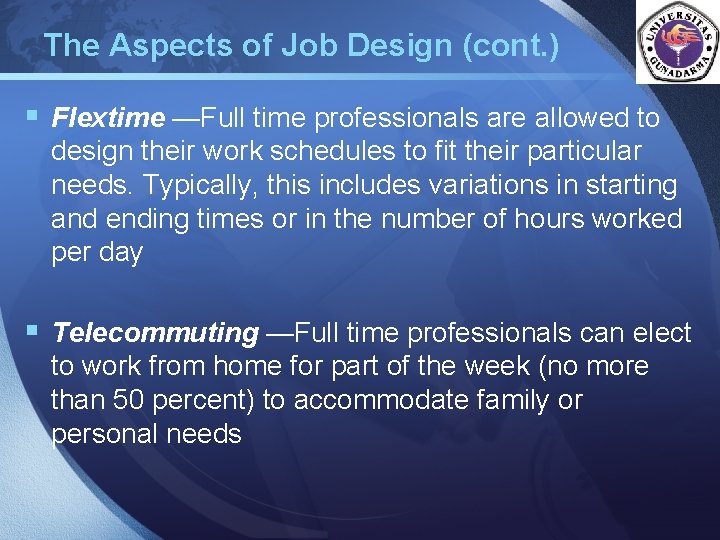 The Aspects of Job Design (cont.)

UNIVERSITAS GUNADARMA

▪ Flextime —Full time professionals are allowed to design their work schedules to fit their particular needs. Typically, this includes variations in starting and ending times or in the number of hours worked per day

▪ Telecommuting —Full time professionals can elect to work from home for part of the week (no more than 50 percent) to accommodate family or personal needs